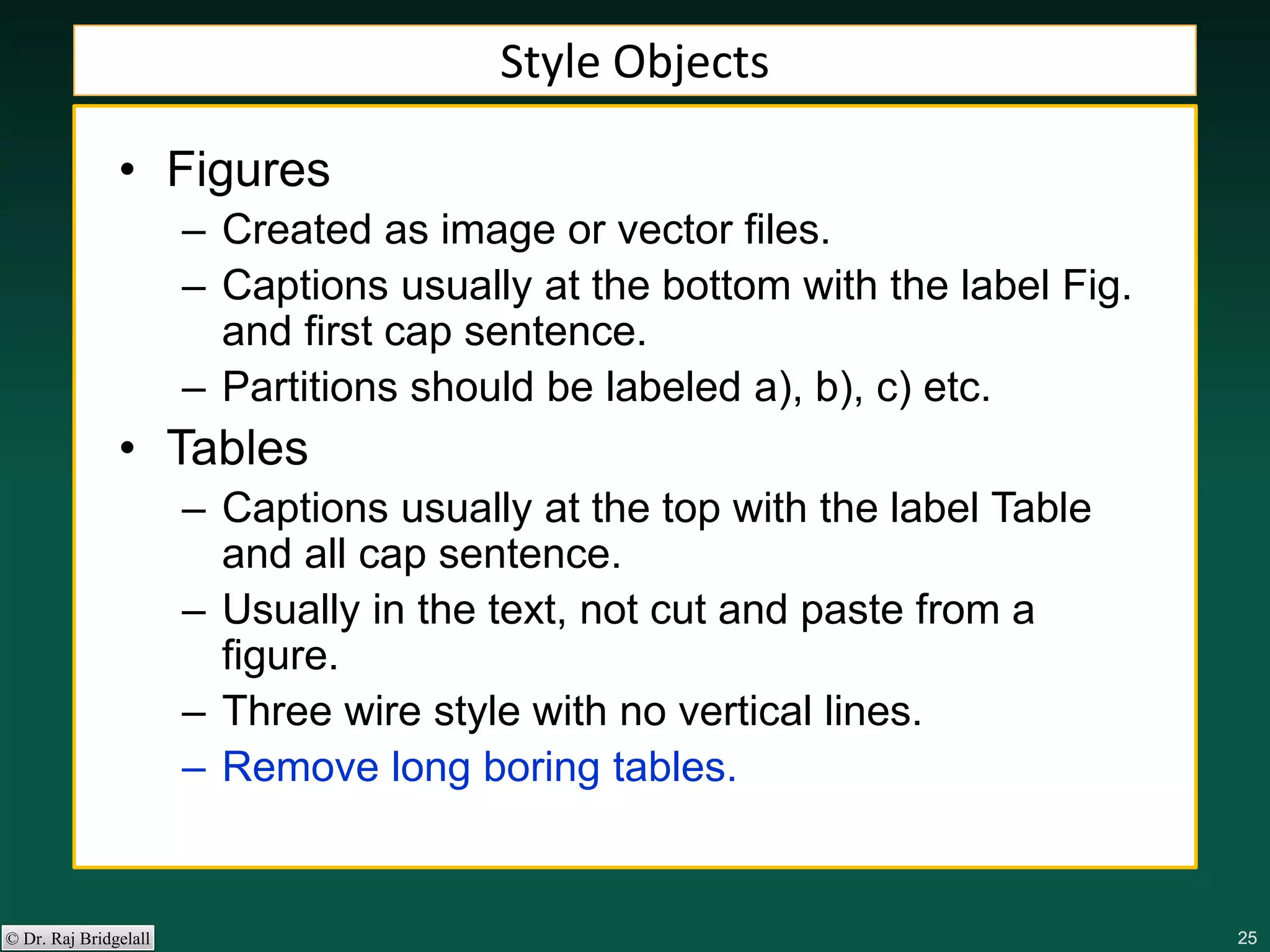 Style Objects

• Figures
– Created as image or vector files.
– Captions usually at the bottom with the label Fig. and first cap sentence.
– Partitions should be labeled a), b), c) etc.
• Tables
– Captions usually at the top with the label Table and all cap sentence.
– Usually in the text, not cut and paste from a figure.
– Three wire style with no vertical lines.
– Remove long boring tables.

© Dr. Raj Bridgelall

25